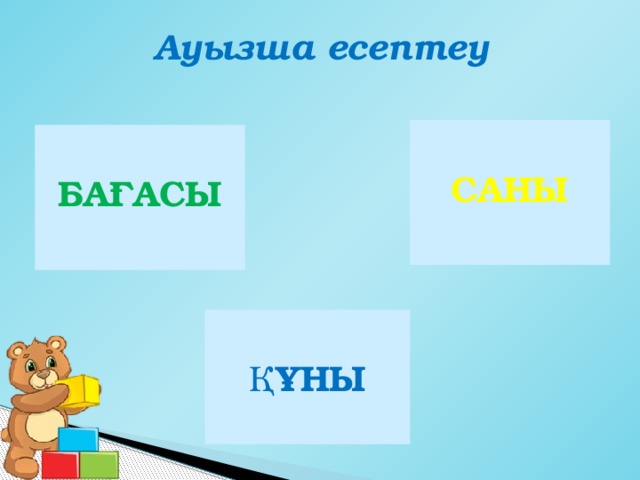 Ауызша есептеу

БАҒАСЫ

САНЫ

ҚҰНЫ